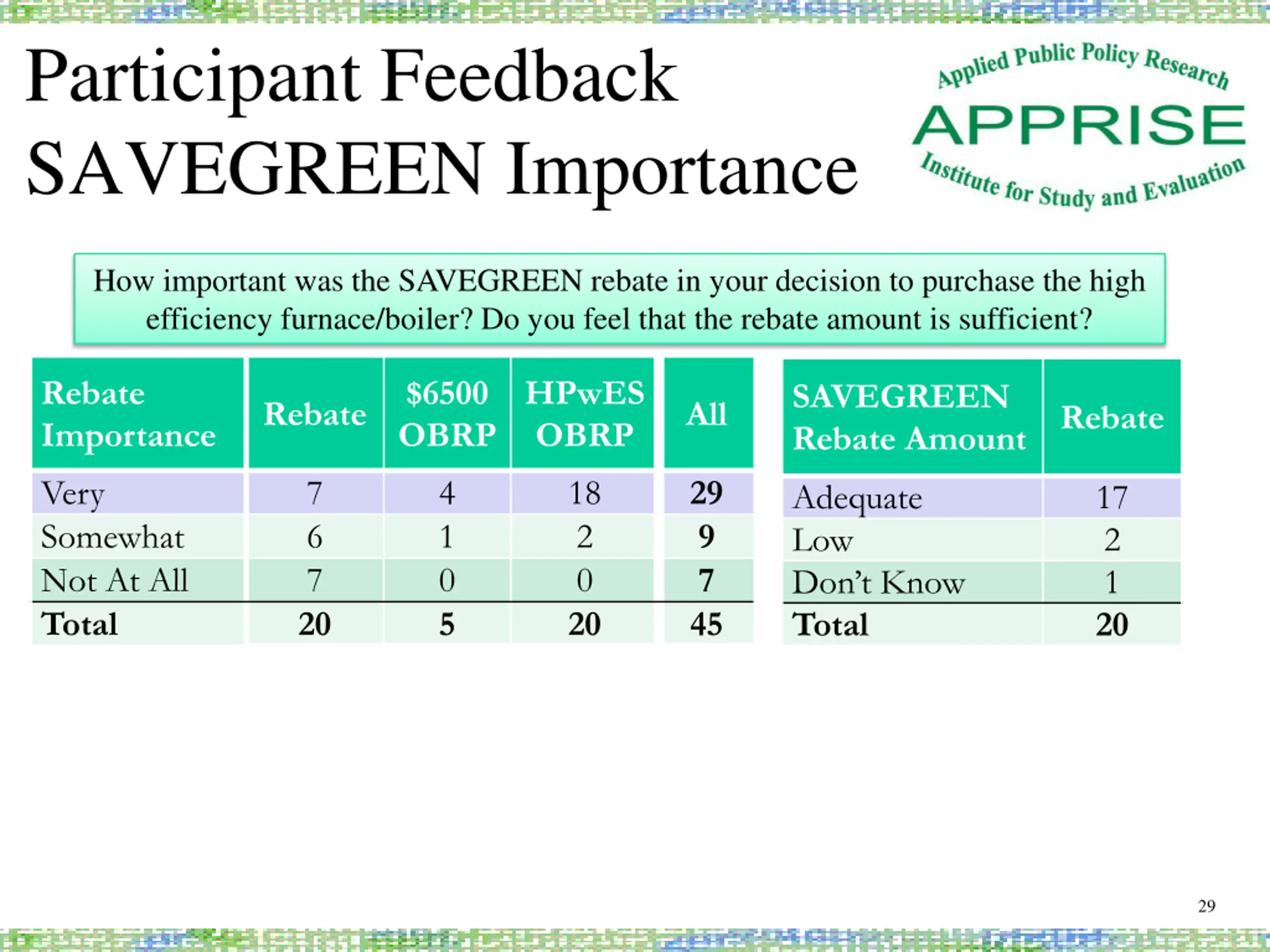 Participant Feedback
SAVEGREEN Importance

Applied Public Policy Research
APPRISE
Institute for Study and Evaluation

How important was the SAVEGREEN rebate in your decision to purchase the high efficiency furnace/boiler? Do you feel that the rebate amount is sufficient?

| Rebate Importance | Rebate | \$6500 OBRP | HPwES OBRP | All |
|---|---|---|---|---|
| Very | 7 | 4 | 18 | 29 |
| Somewhat | 6 | 1 | 2 | 9 |
| Not At All | 7 | 0 | 0 | 7 |
| Total | 20 | 5 | 20 | 45 |

| SAVEGREEN Rebate Amount | Rebate |
|---|---|
| Adequate | 17 |
| Low | 2 |
| Don't Know | 1 |
| Total | 20 |

29